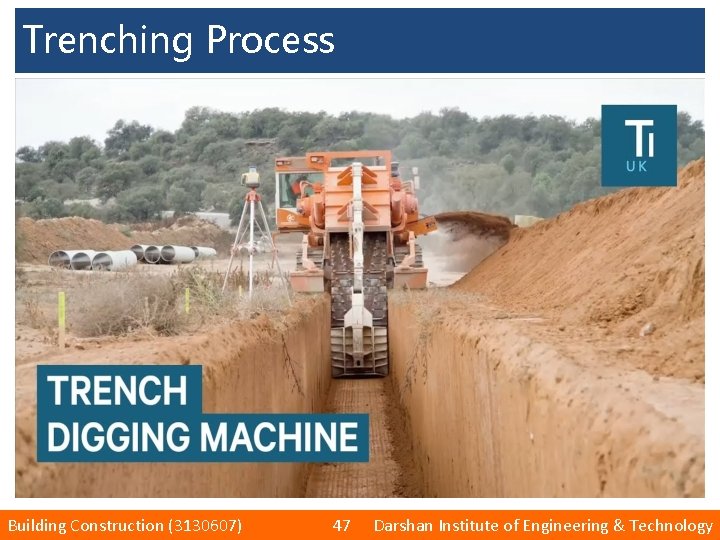 Trenching Process

Ti
UK

TRENCH
DIGGING MACHINE

Building Construction (3130607) 47 Darshan Institute of Engineering & Technology